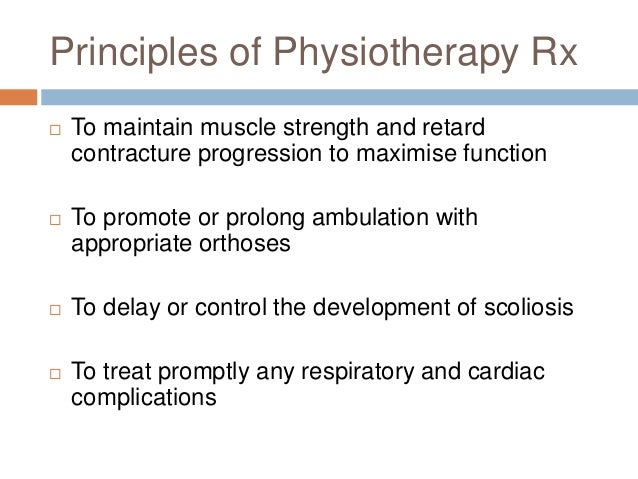 Principles of Physiotherapy Rx

□ To maintain muscle strength and retard contracture progression to maximise function

□ To promote or prolong ambulation with appropriate orthoses

□ To delay or control the development of scoliosis

□ To treat promptly any respiratory and cardiac complications